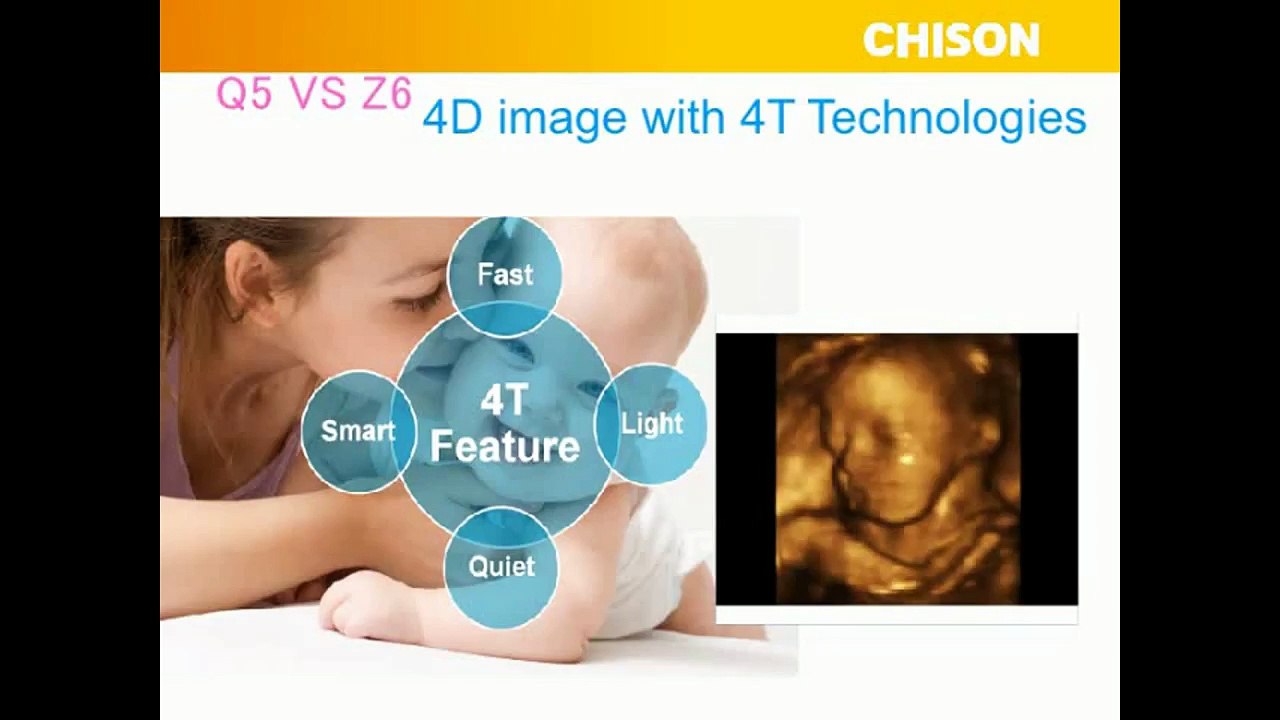 CHISON

Q5 VS Z6

4D image with 4T Technologies

Fast

Smart

4T Feature

Light

Quiet